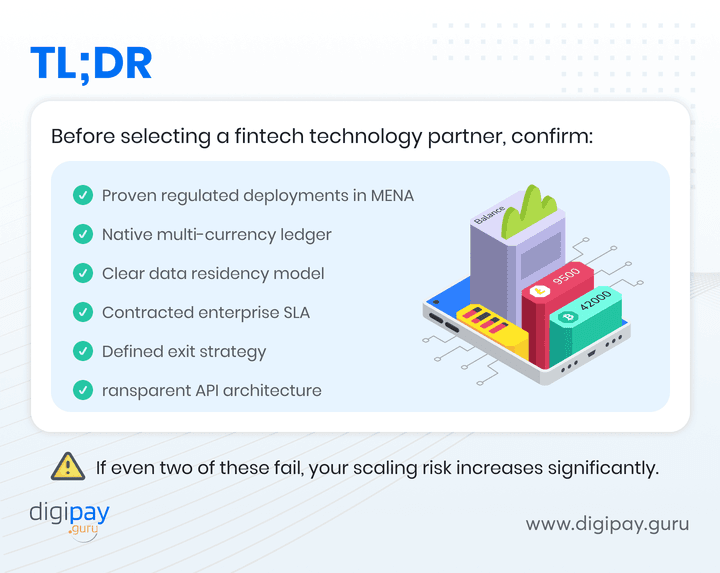 TL;DR

Before selecting a fintech technology partner, confirm:

Proven regulated deployments in MENA

Native multi-currency ledger

Clear data residency model

Contracted enterprise SLA

Defined exit strategy

ransparent API architecture

Balance

9500

42000

If even two of these fail, your scaling risk increases significantly.

digipay .guru

www.digipay.guru